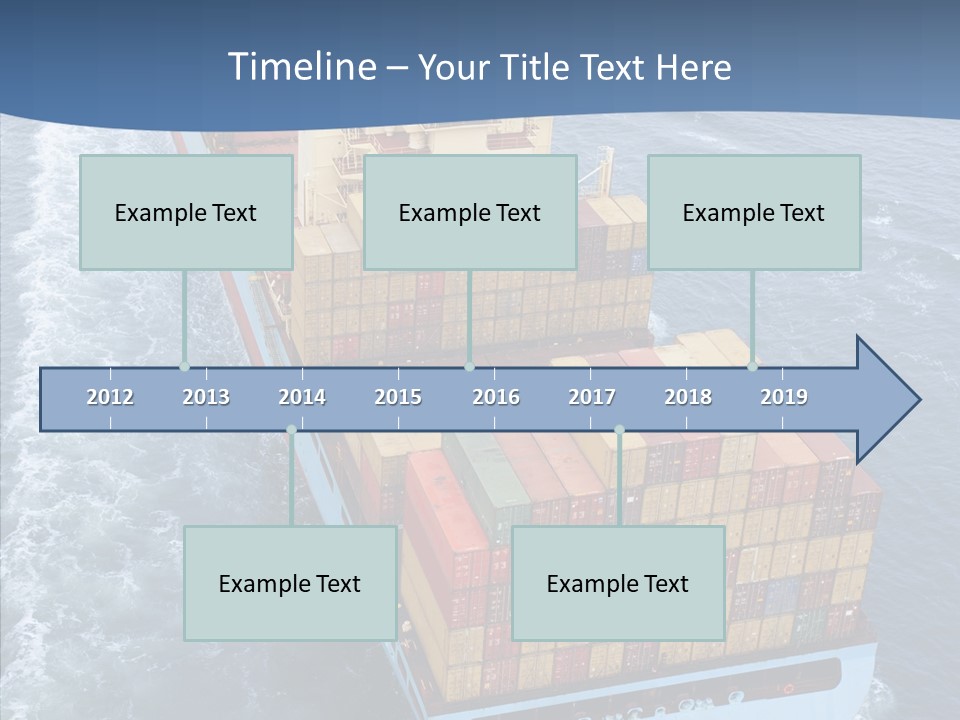 Timeline – Your Title Text Here

Example Text

Example Text

Example Text

2012 2013 2014 2015 2016 2017 2018 2019

Example Text

Example Text